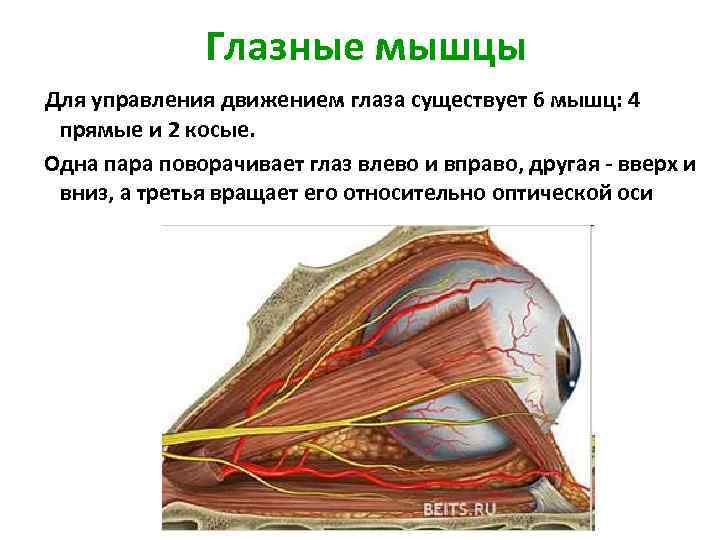 Глазные мышцы

Для управления движением глаза существует 6 мышц: 4 прямые и 2 косые.

Одна пара поворачивает глаз влево и вправо, другая - вверх и вниз, а третья вращает его относительно оптической оси

BEITS.RU